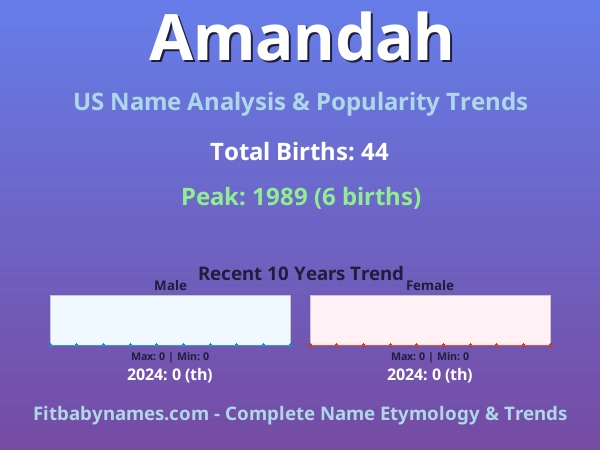 Amandah

US Name Analysis & Popularity Trends

Total Births: 44

Peak: 1989 (6 births)

Recent 10 Years Trend

Male

Max: 0 | Min: 0

2024: 0 (th)

Female

Max: 0 | Min: 0

2024: 0 (th)

Fitbabynames.com - Complete Name Etymology & Trends